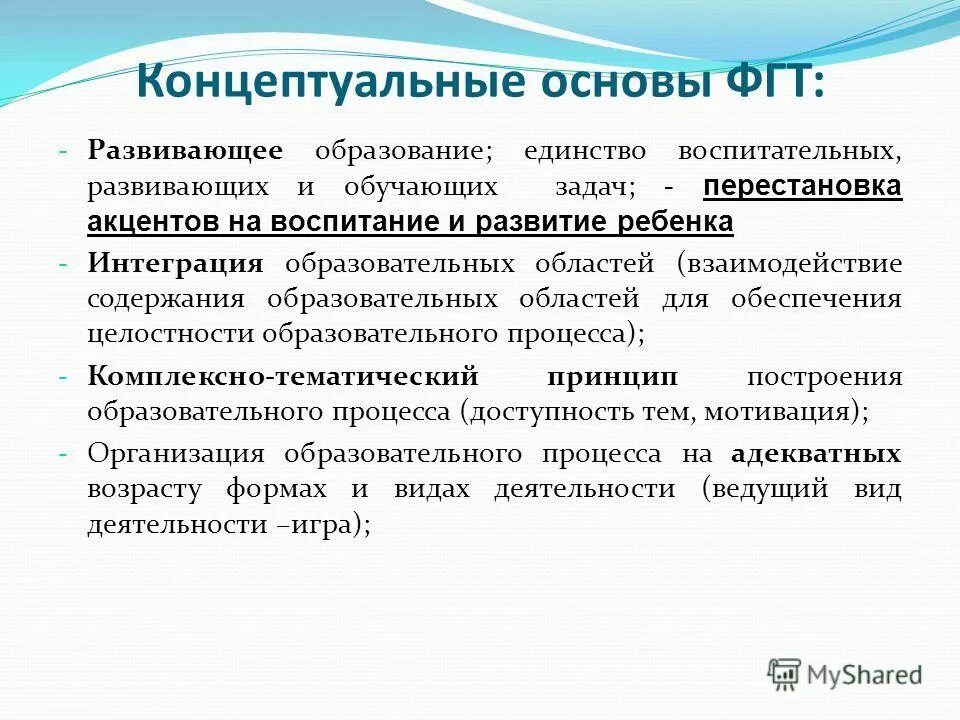 Концептуальные основы ФГТ:

- Развивающее образование; единство воспитательных, развивающих и обучающих задач; - перестановка акцентов на воспитание и развитие ребенка

- Интеграция образовательных областей (взаимодействие содержания образовательных областей для обеспечения целостности образовательного процесса);

- Комплексно-тематический принцип построения образовательного процесса (доступность тем, мотивация);

- Организация образовательного процесса на адекватных возрасту формах и видах деятельности (ведущий вид деятельности –игра);

MyShared